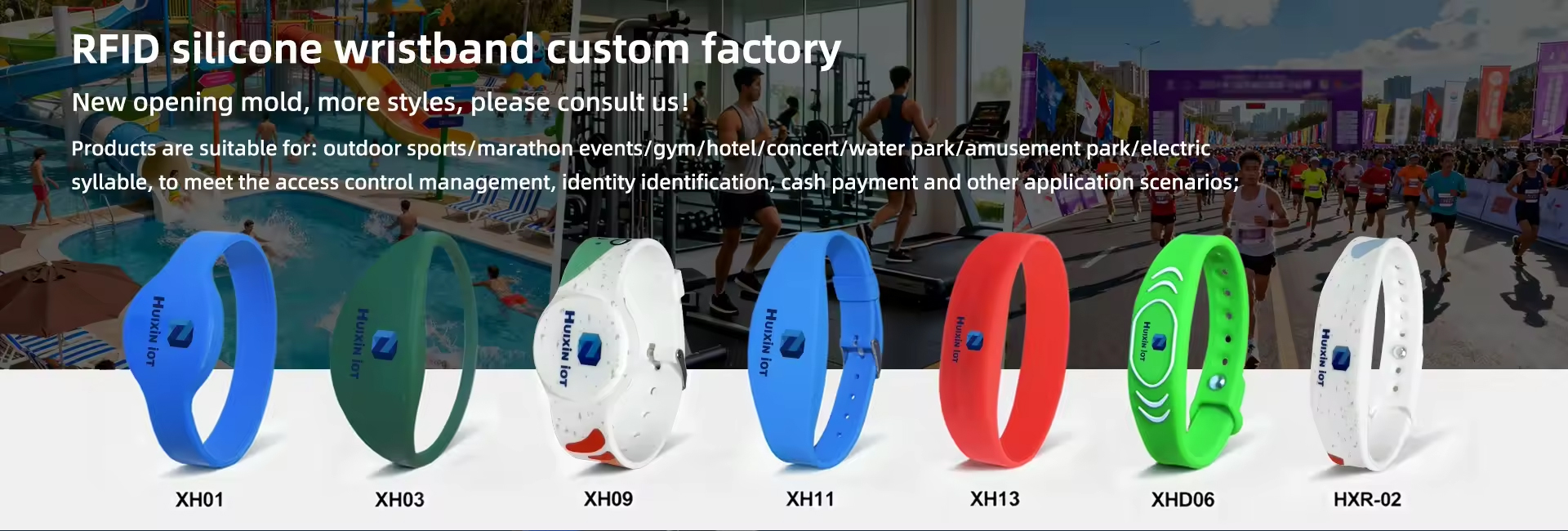 RFID silicone wristband custom factory

New opening mold, more styles, please consult us!

Products are suitable for: outdoor sports/marathon events/gym/hotel/concert/water park/amusement park/electric syllable, to meet the access control management, identity identification, cash payment and other application scenarios;

Huxin IoT

Huxin IoT

Huxin IoT

Huxin IoT

Huxin IoT

Huxin IoT

Huxin IoT

XH01

XH03

XH09

XH11

XH13

XHD06

HXR-02